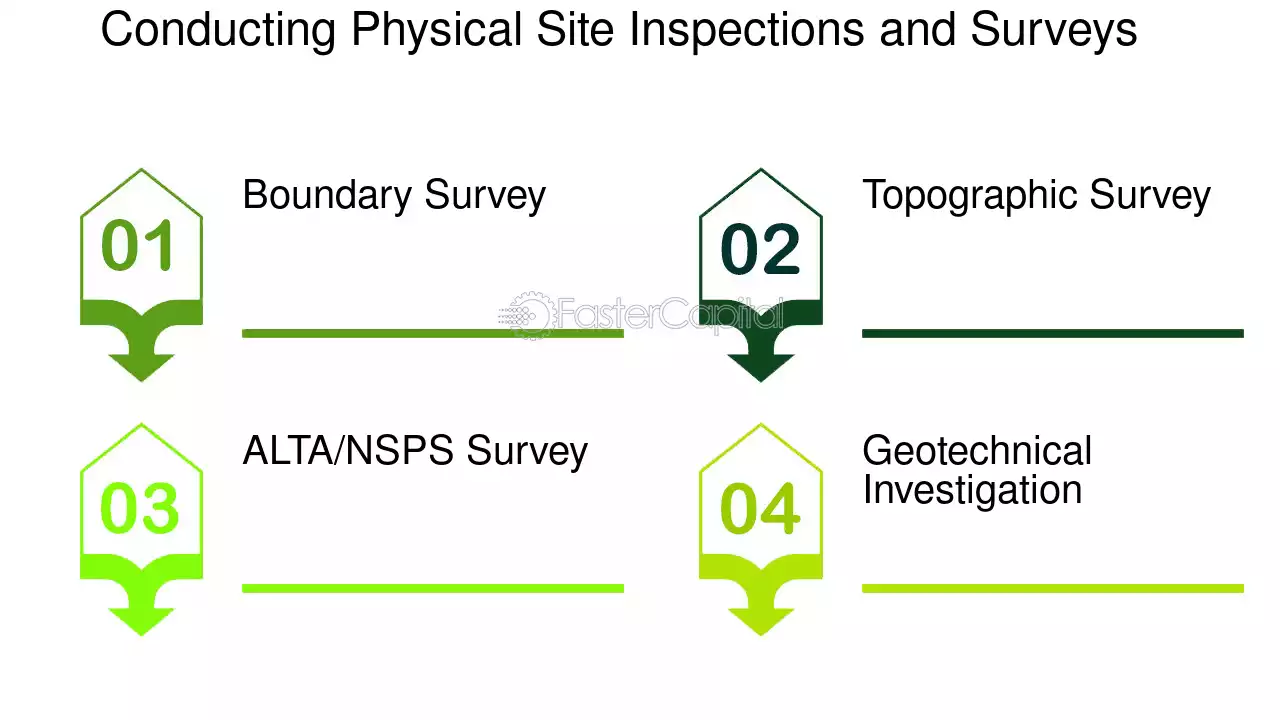 Conducting Physical Site Inspections and Surveys

01
Boundary Survey

02
Topographic Survey

FasterCapital

03
ALTA/NSPS Survey

04
Geotechnical Investigation